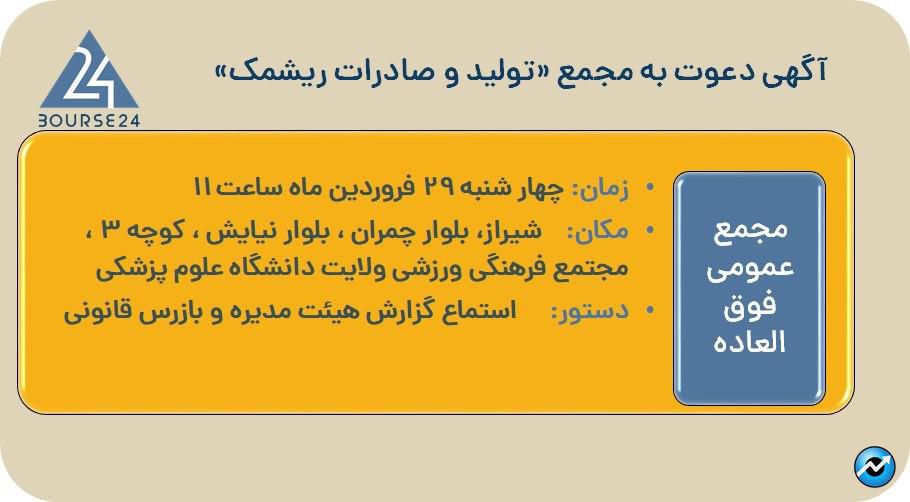 24
BOURSE24

آگهی دعوت به مجمع «تولید و صادرات ریشمک»

مجمع عمومی فوق العاده

• زمان: چهار شنبه ۲۹ فروردین ماه ساعت ۱۱
• مکان: شیراز، بلوار چمران ، بلوار نیایش ، کوچه ۳ ، مجتمع فرهنگی ورزشی ولایت دانشگاه علوم پزشکی
• دستور: استماع گزارش هیئت مدیره و بازرس قانونی